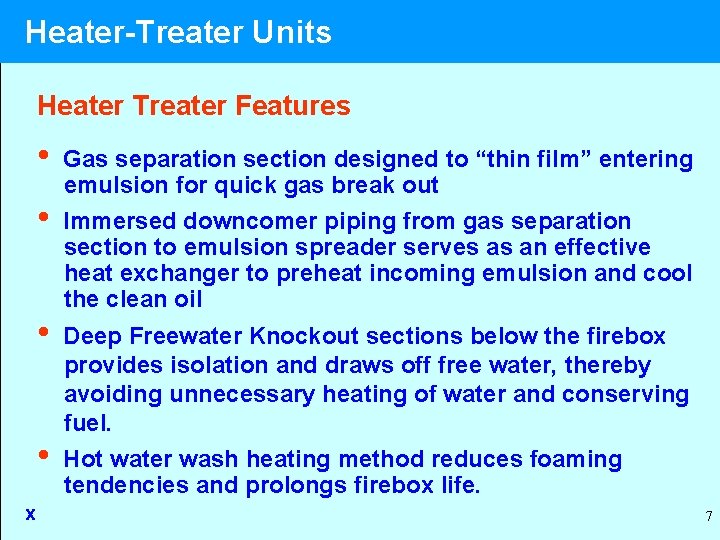 Heater-Treater Units

Heater Treater Features

• Gas separation section designed to "thin film" entering emulsion for quick gas break out
• Immersed downcomer piping from gas separation section to emulsion spreader serves as an effective heat exchanger to preheat incoming emulsion and cool the clean oil
• Deep Freewater Knockout sections below the firebox provides isolation and draws off free water, thereby avoiding unnecessary heating of water and conserving fuel.
• Hot water wash heating method reduces foaming tendencies and prolongs firebox life.

x

7